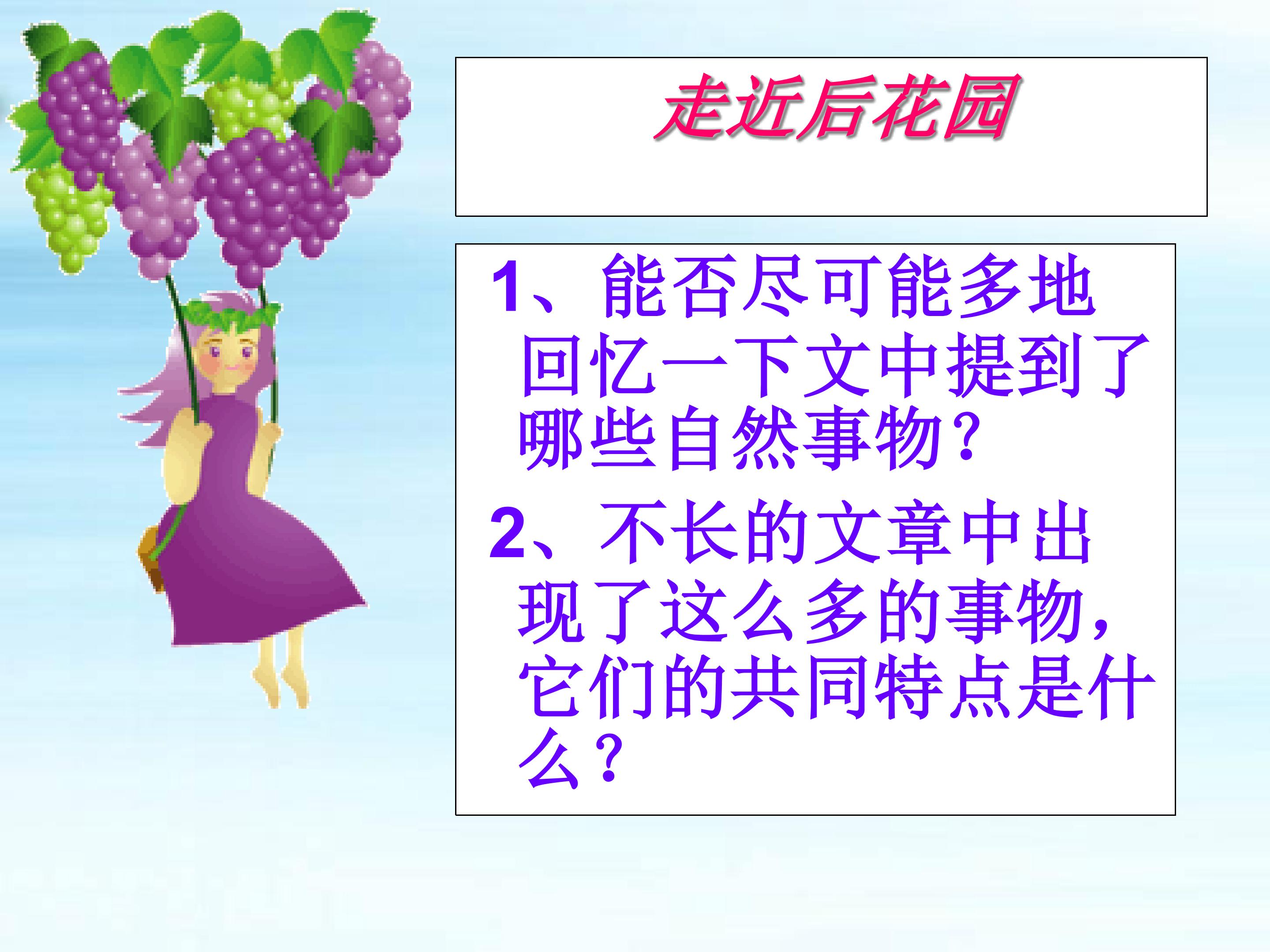 走近后花园

1、能否尽可能多地回忆一下文中提到了哪些自然事物？

2、不长的文章中出现了这么多的事物，它们的共同特点是什么？